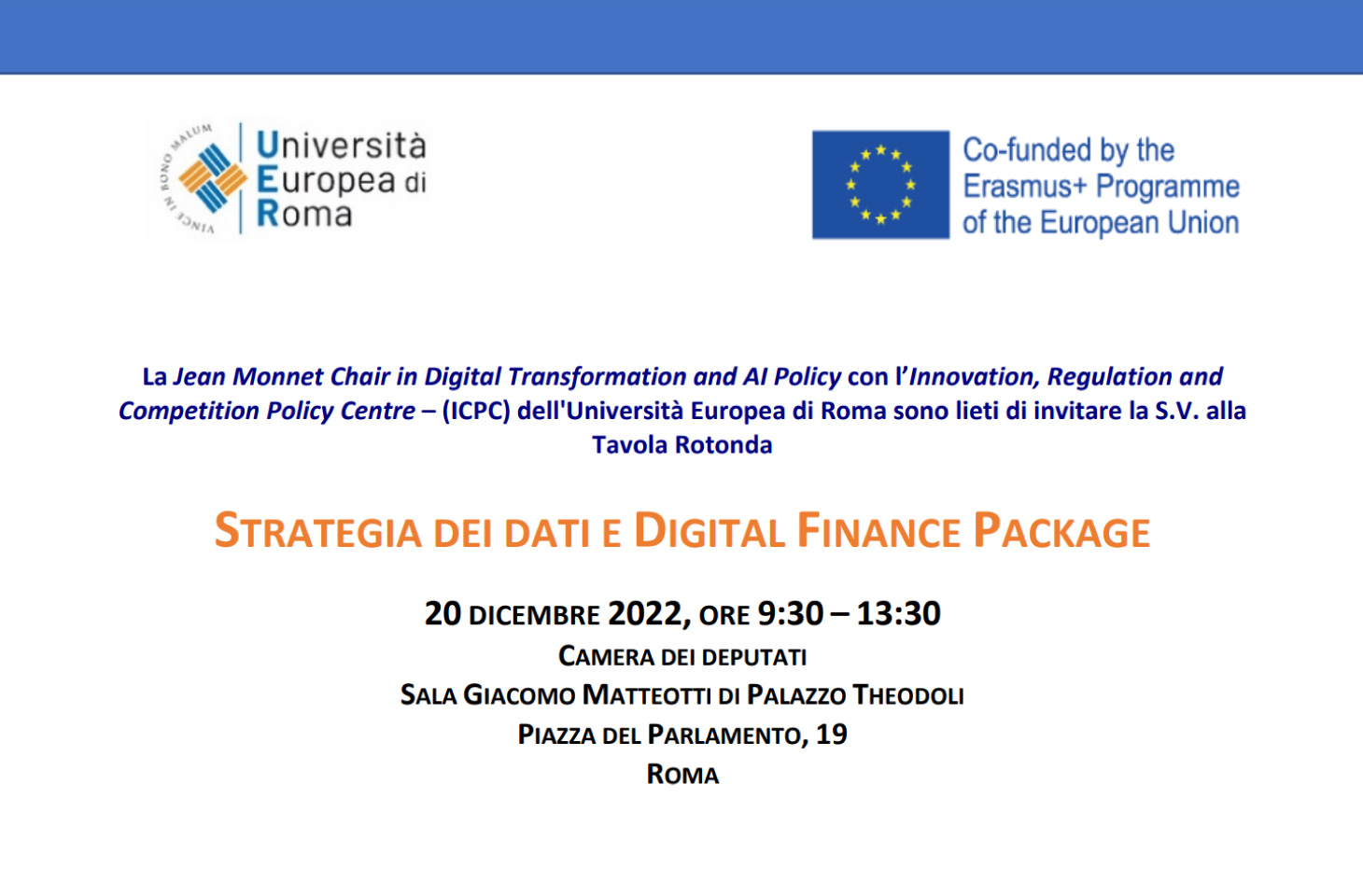 VINCE IN BONO MALUM

Università Europea di Roma

Co-funded by the Erasmus+ Programme of the European Union

La Jean Monnet Chair in Digital Transformation and AI Policy con l'Innovation, Regulation and Competition Policy Centre – (ICPC) dell'Università Europea di Roma sono lieti di invitare la S.V. alla Tavola Rotonda

STRATEGIA DEI DATI E DIGITAL FINANCE PACKAGE

20 DICEMBRE 2022, ORE 9:30 – 13:30
CAMERA DEI DEPUTATI
SALA GIACOMO MATTEOTTI DI PALAZZO THEODOLI
PIAZZA DEL PARLAMENTO, 19
ROMA